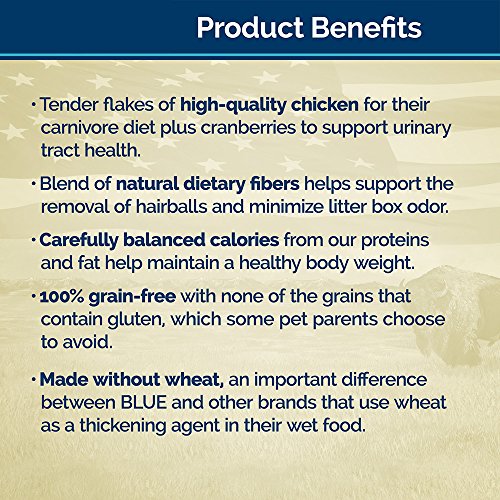 Product Benefits

• Tender flakes of high-quality chicken for their carnivore diet plus cranberries to support urinary tract health.

• Blend of natural dietary fibers helps support the removal of hairballs and minimize litter box odor.

• Carefully balanced calories from our proteins and fat help maintain a healthy body weight.

• 100% grain-free with none of the grains that contain gluten, which some pet parents choose to avoid.

• Made without wheat, an important difference between BLUE and other brands that use wheat as a thickening agent in their wet food.